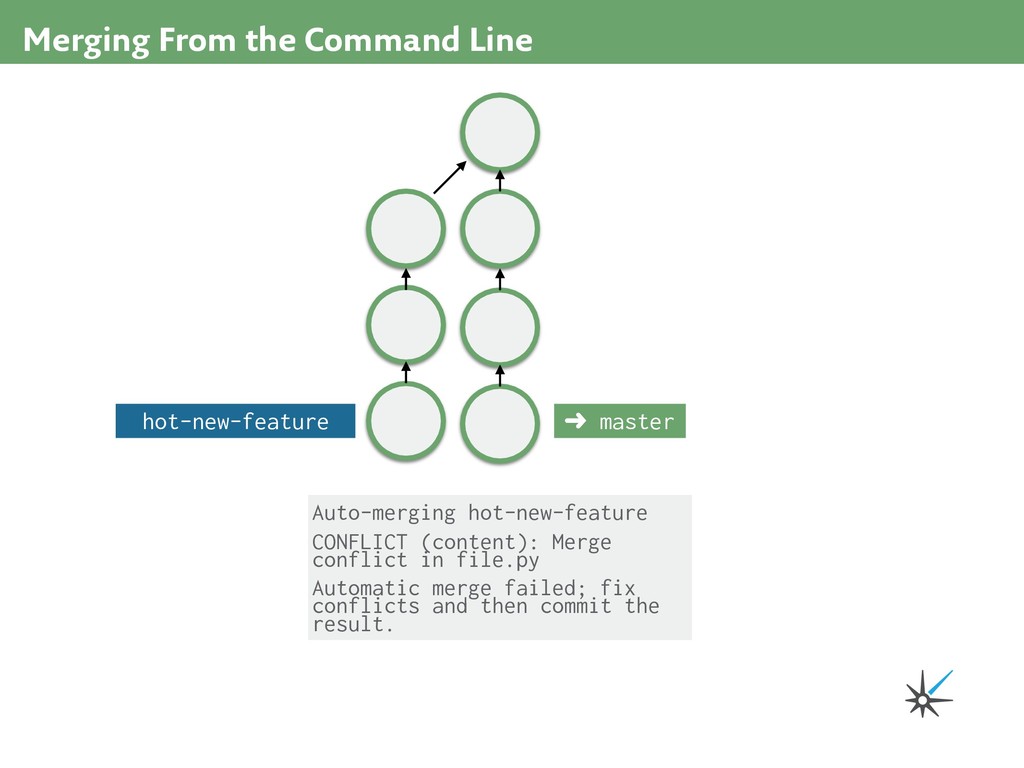 Merging From the Command Line

hot-new-feature

➜ master

Auto-merging hot-new-feature

CONFLICT (content): Merge conflict in file.py

Automatic merge failed; fix conflicts and then commit the result.